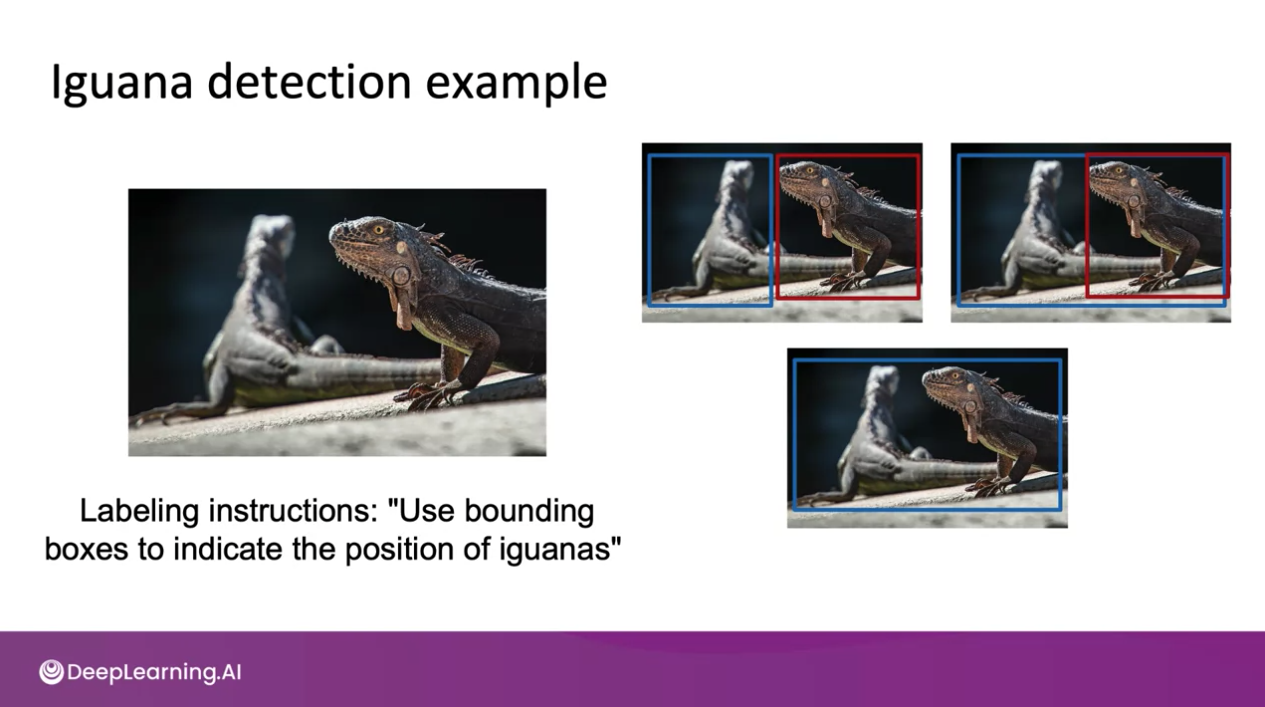 Iguana detection example

Labeling instructions: "Use bounding boxes to indicate the position of iguanas"

DeepLearning.AI